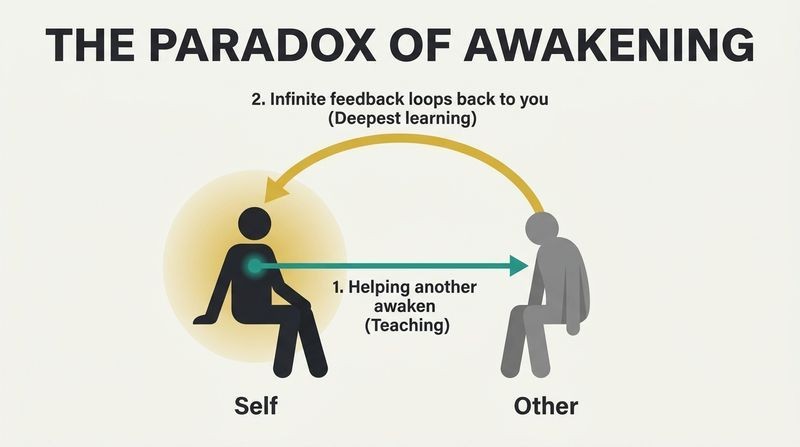 THE PARADOX OF AWAKENING

2. Infinite feedback loops back to you
(Deepest learning)

1. Helping another awaken
(Teaching)

Self

Other